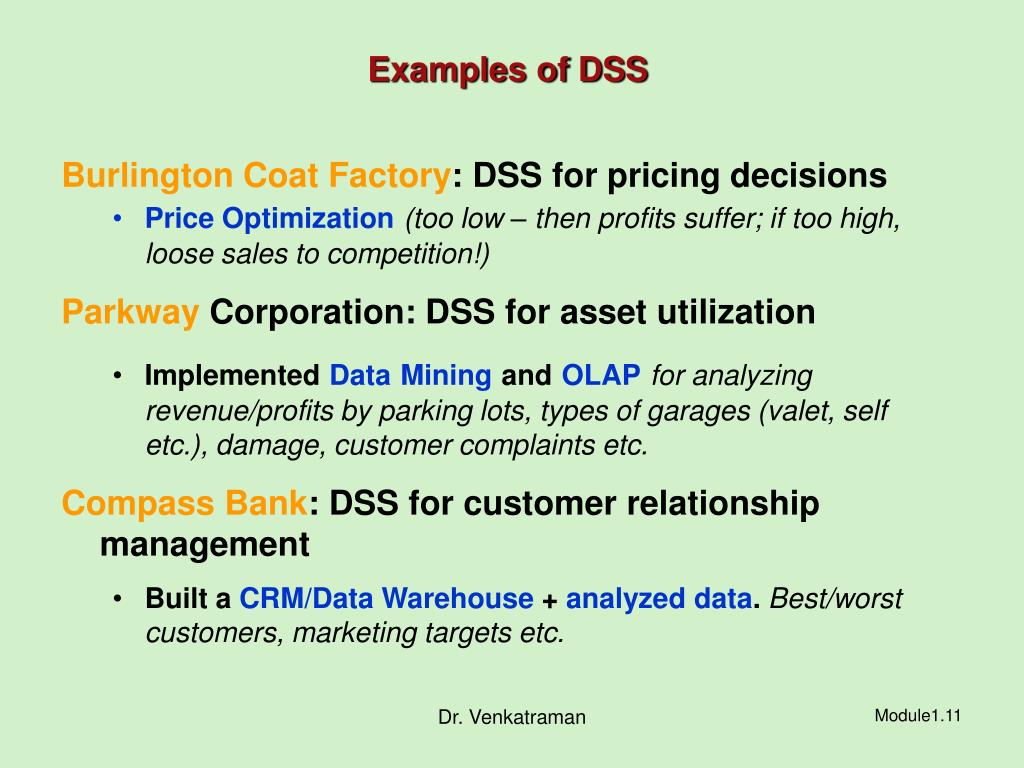 Examples of DSS

Burlington Coat Factory: DSS for pricing decisions

• Price Optimization (too low – then profits suffer; if too high, loose sales to competition!)

Parkway Corporation: DSS for asset utilization

• Implemented Data Mining and OLAP for analyzing revenue/profits by parking lots, types of garages (valet, self etc.), damage, customer complaints etc.

Compass Bank: DSS for customer relationship management

• Built a CRM/Data Warehouse + analyzed data. Best/worst customers, marketing targets etc.

Dr. Venkatraman

Module1.11